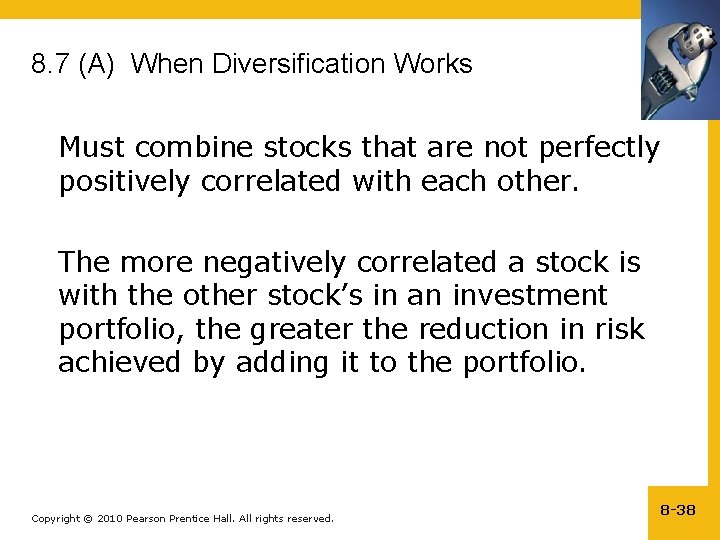 8.7 (A) When Diversification Works

Must combine stocks that are not perfectly positively correlated with each other.

The more negatively correlated a stock is with the other stock's in an investment portfolio, the greater the reduction in risk achieved by adding it to the portfolio.

Copyright © 2010 Pearson Prentice Hall. All rights reserved.

8-38